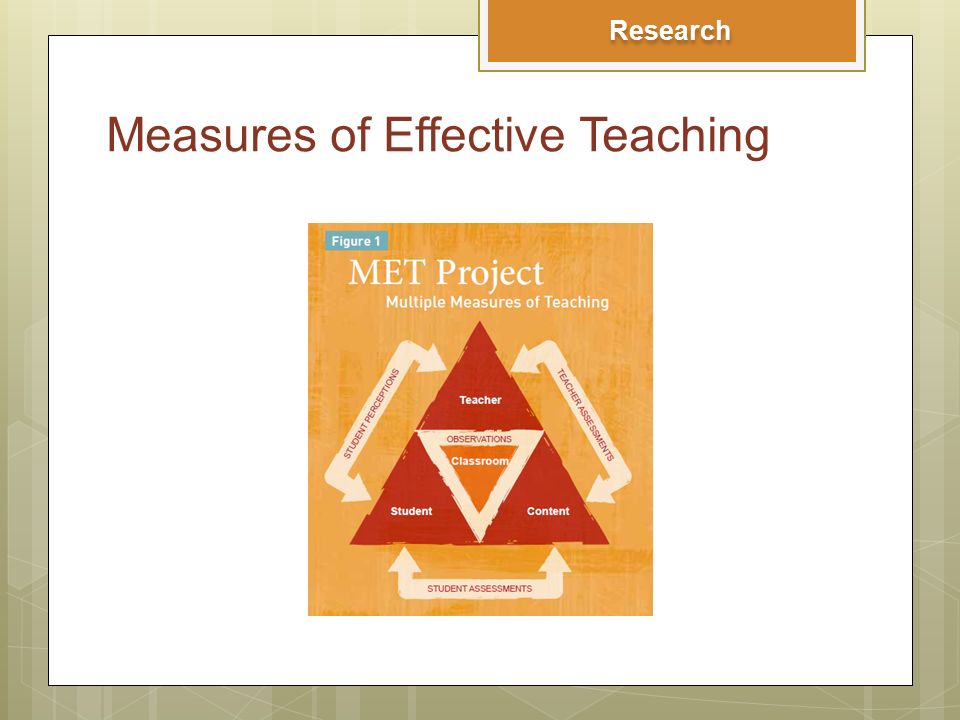 Research

Measures of Effective Teaching

Figure 1

MET Project

Multiple Measures of Teaching

STUDENT PERCEPTIONS

TEACHER ASSESSMENTS

Teacher

OBSERVATIONS

Classroom

Student

Content

STUDENT ASSESSMENTS